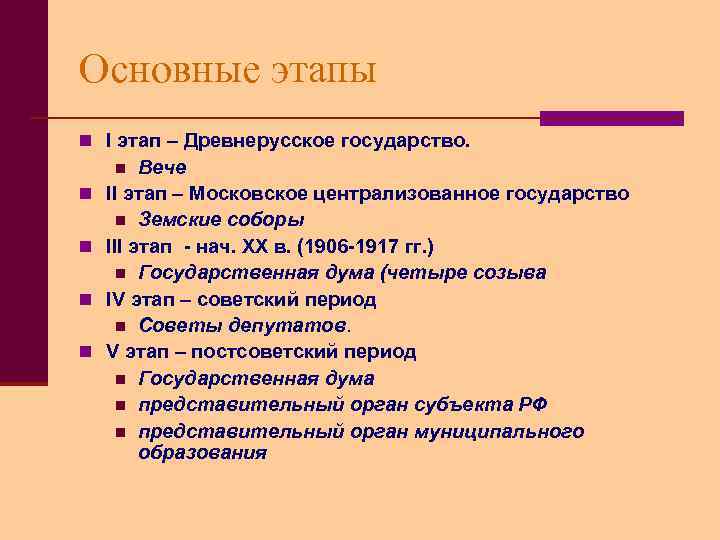 Основные этапы

I этап – Древнерусское государство.
Вече
II этап – Московское централизованное государство
Земские соборы
III этап - нач. XX в. (1906-1917 гг.)
Государственная дума (четыре созыва
IV этап – советский период
Советы депутатов.
V этап – постсоветский период
Государственная дума
представительный орган субъекта РФ
представительный орган муниципального образования